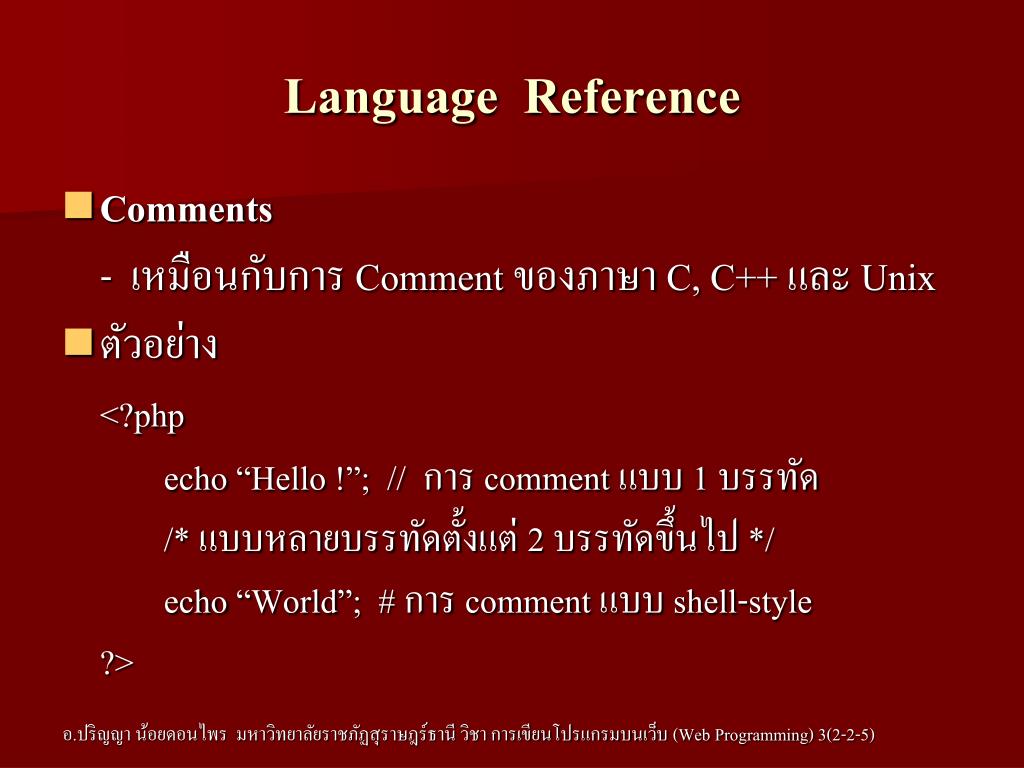 Language Reference

Comments

- เหมือนกับการ Comment ของภาษา C, C++ และ Unix

ตัวอย่าง

<?php

echo “Hello !”; // การ comment แบบ 1 บรรทัด

/* แบบหลายบรรทัดตั้งแต่ 2 บรรทัดขึ้นไป */

echo “World”; # การ comment แบบ shell-style

?>

อ.ปริญญา น้อยดอนไพร มหาวิทยาลัยราชภัฏสุราษฎร์ธานี วิชา การเขียนโปรแกรมบนเว็บ (Web Programming) 3(2-2-5)